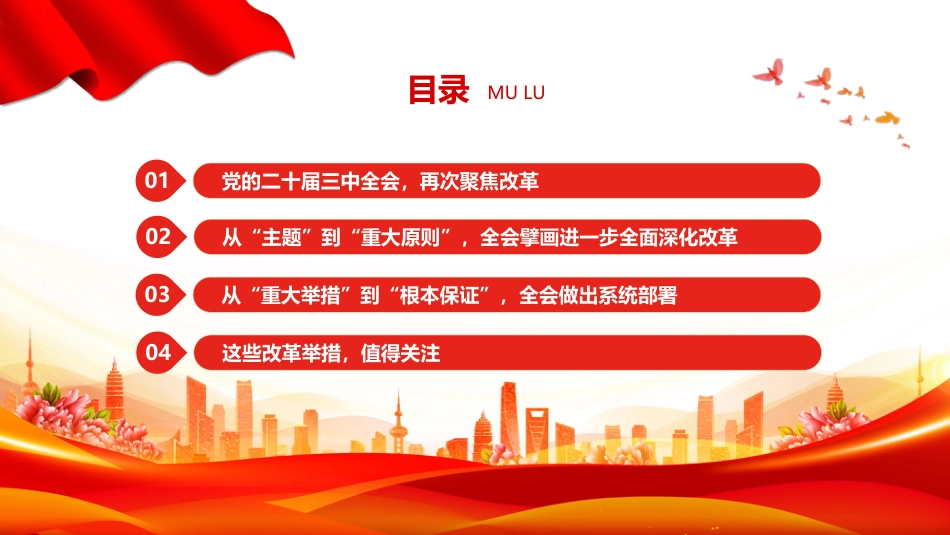 目录 MU LU

01 党的二十届三中全会，再次聚焦改革

02 从“主题”到“重大原则”，全会擘画进一步全面深化改革

03 从“重大举措”到“根本保证”，全会做出系统部署

04 这些改革举措，值得关注